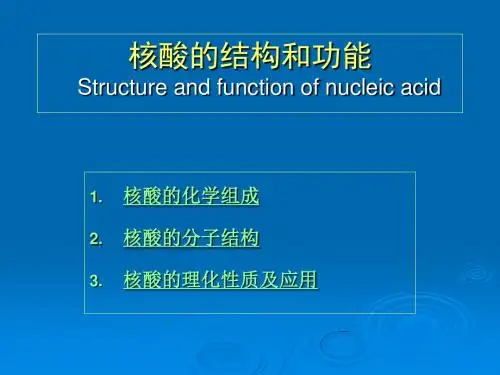 核酸的结构和功能
Structure and function of nucleic acid

1. 核酸的化学组成

2. 核酸的分子结构

3. 核酸的理化性质及应用